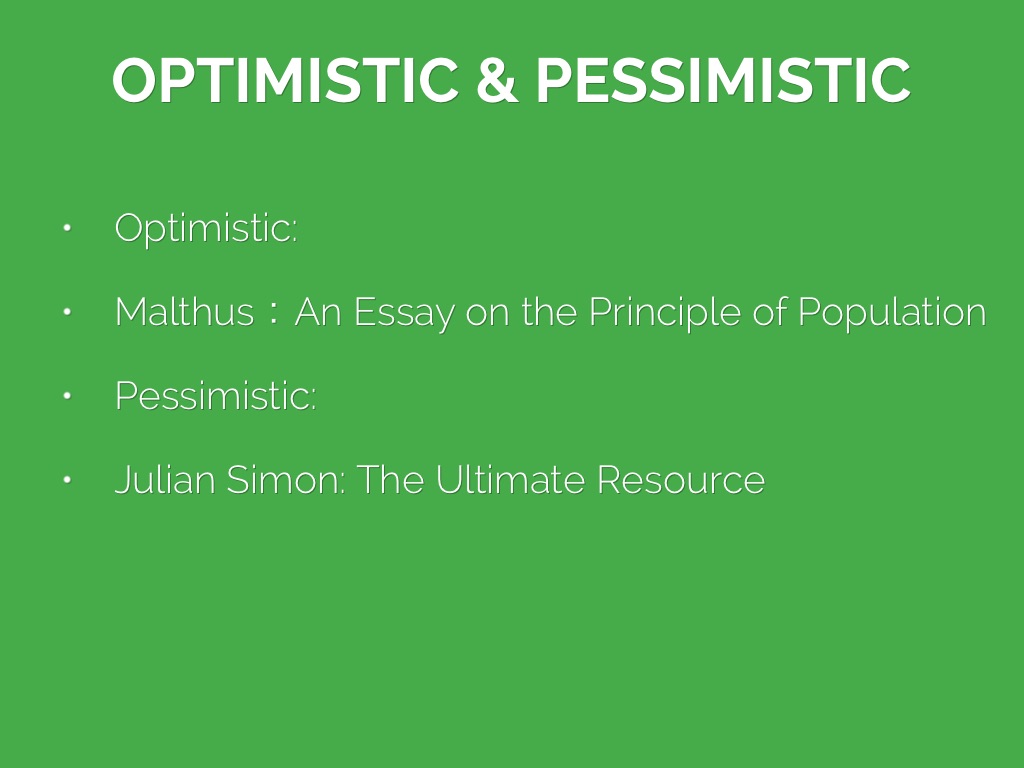 OPTIMISTIC & PESSIMISTIC

• Optimistic:

• Malthus：An Essay on the Principle of Population

• Pessimistic:

• Julian Simon: The Ultimate Resource